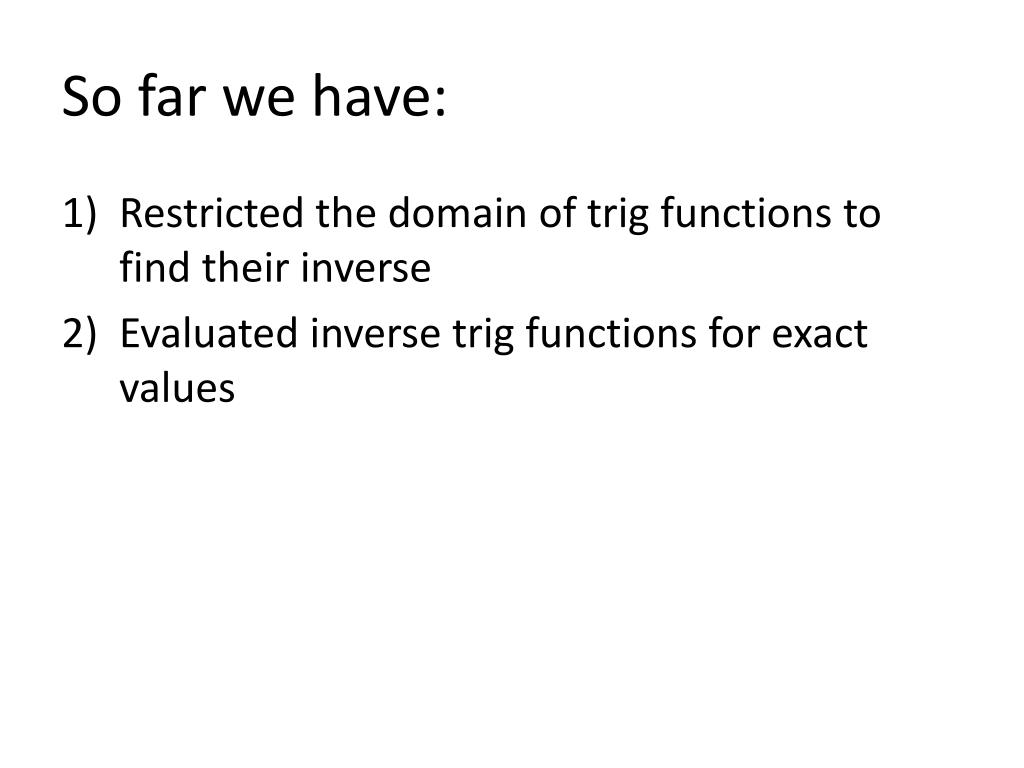 So far we have:

1) Restricted the domain of trig functions to find their inverse
2) Evaluated inverse trig functions for exact values